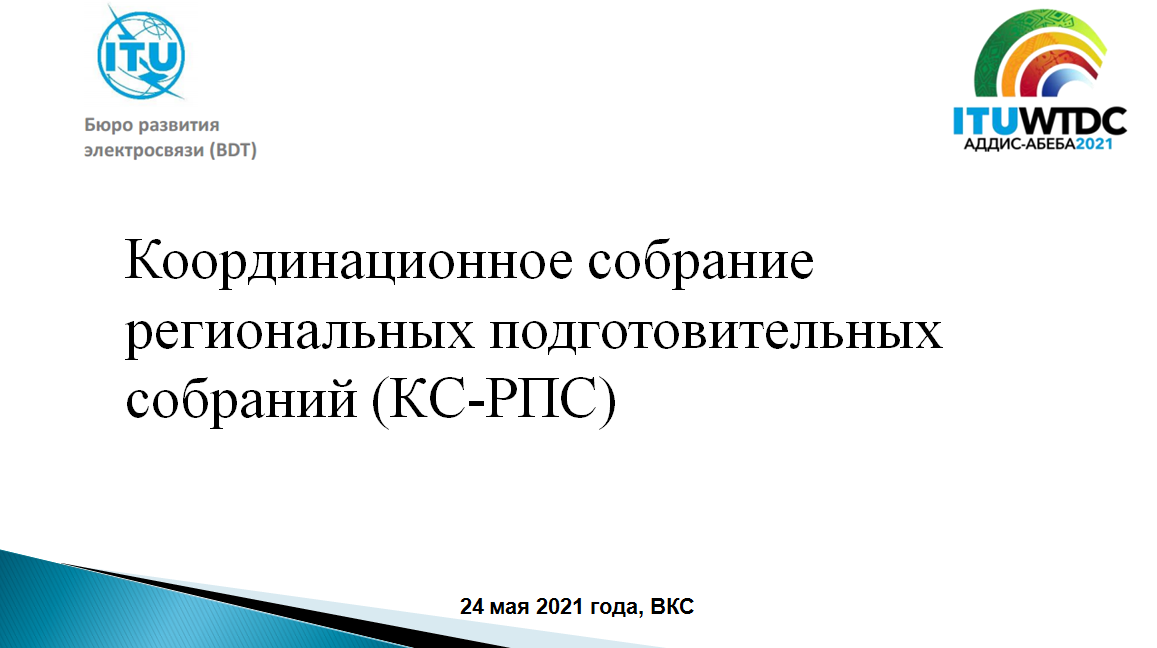 ITU

Бюро развития электросвязи (BDT)

ITUWTDC
АДДИС-АБЕБА2021

Координационное собрание региональных подготовительных собраний (КС-РПС)

24 мая 2021 года, ВКС